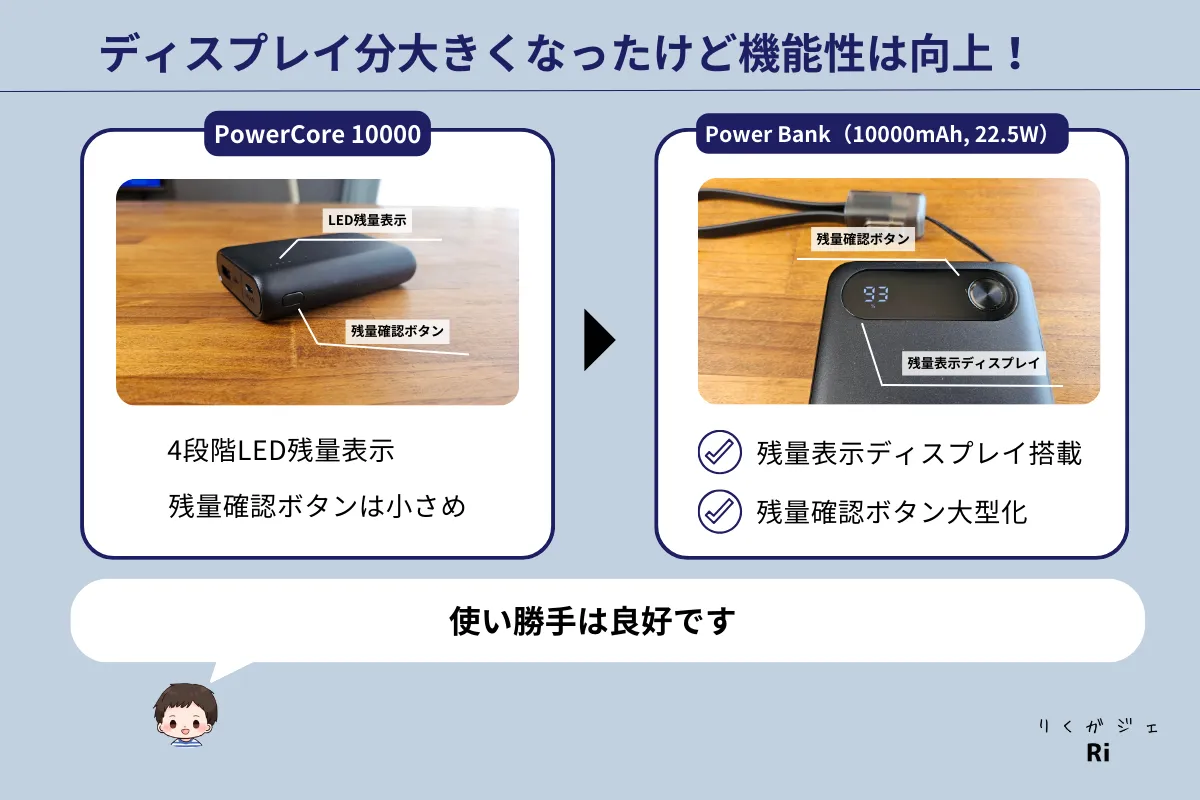 ディスプレイ分大きくなったけど機能性は向上！

PowerCore 10000

LED残量表示

残量確認ボタン

4段階LED残量表示

残量確認ボタンは小さめ

Power Bank（10000mAh, 22.5W）

残量確認ボタン

93

残量表示ディスプレイ

残量表示ディスプレイ搭載

残量確認ボタン大型化

使い勝手は良好です

りくガジェ
Ri